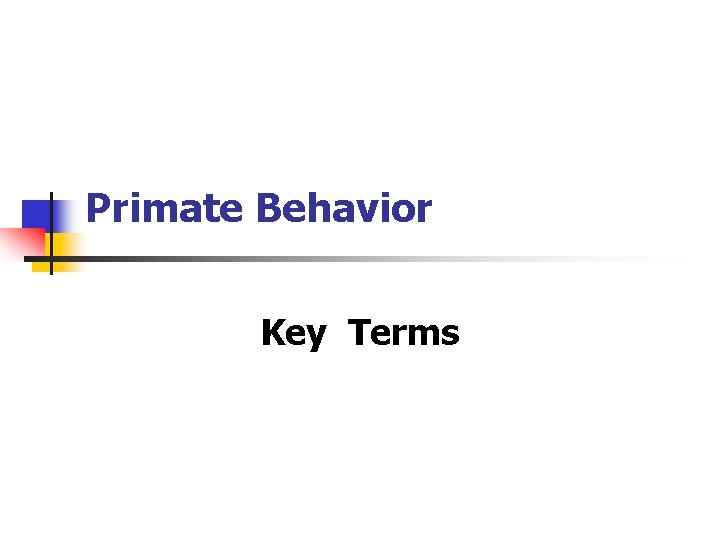 Primate Behavior

Key Terms